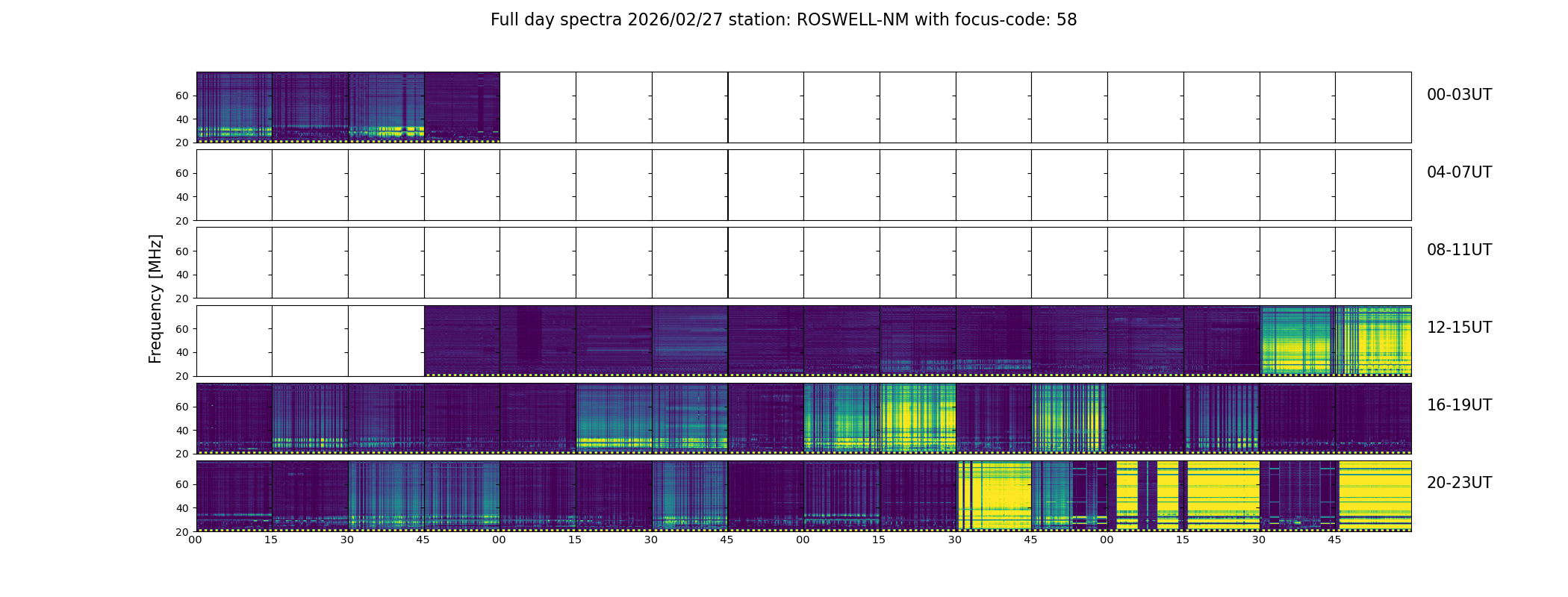 Full day spectra 2026/02/27 station: ROSWELL-NM with focus-code: 58

Frequency [MHz]

60
40
20
00-03UT

60
40
20
04-07UT

60
40
20
08-11UT

60
40
20
12-15UT

60
40
20
16-19UT

60
40
20
20-23UT

00 15 30 45 00 15 30 45 00 15 30 45 00 15 30 45